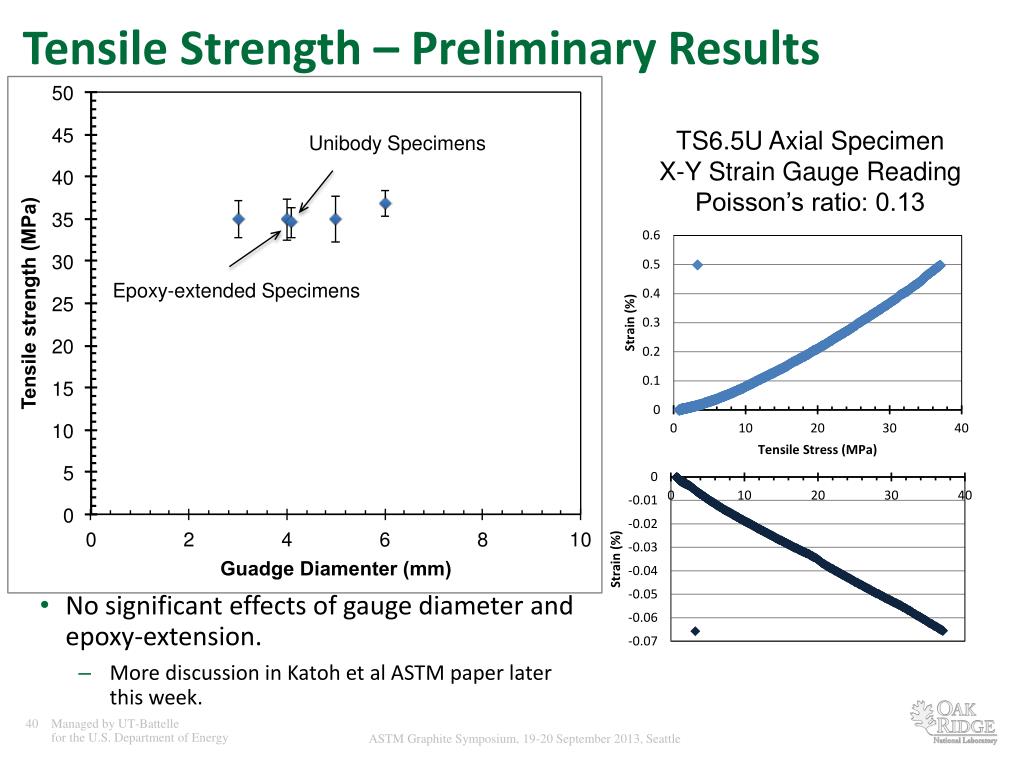 Tensile Strength – Preliminary Results

50
45
40
35
30
25
20
15
10
5
0

Tensile strength (MPa)

Unibody Specimens

Epoxy-extended Specimens

0 2 4 6 8 10

Guadge Diamenter (mm)

TS6.5U Axial Specimen
X-Y Strain Gauge Reading
Poisson's ratio: 0.13

0.6
0.5
0.4
0.3
0.2
0.1
0

Strain (%)

0 10 20 30 40

Tensile Stress (MPa)

0
-0.01
-0.02
-0.03
-0.04
-0.05
-0.06
-0.07

Strain (%)

0 10 20 30 40

• No significant effects of gauge diameter and epoxy-extension.

– More discussion in Katoh et al ASTM paper later this week.

40 Managed by UT-Battelle for the U.S. Department of Energy

ASTM Graphite Symposium, 19-20 September 2013, Seattle

OAK RIDGE National Laboratory